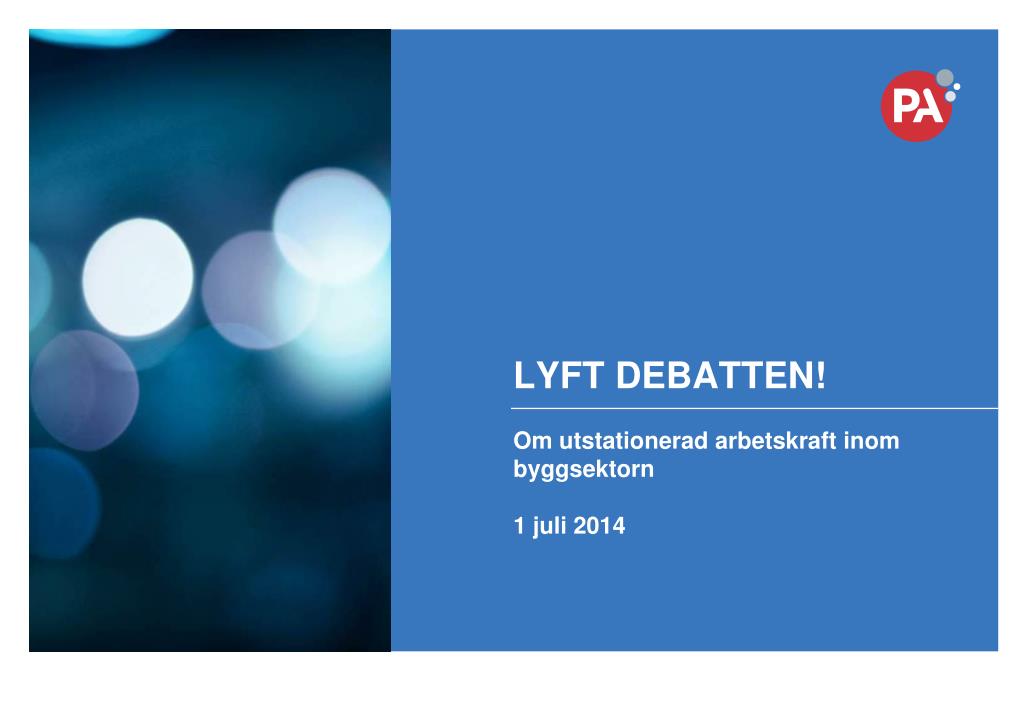 PA

LYFT DEBATTEN!

Om utstationerad arbetskraft inom byggsektorn

1 juli 2014